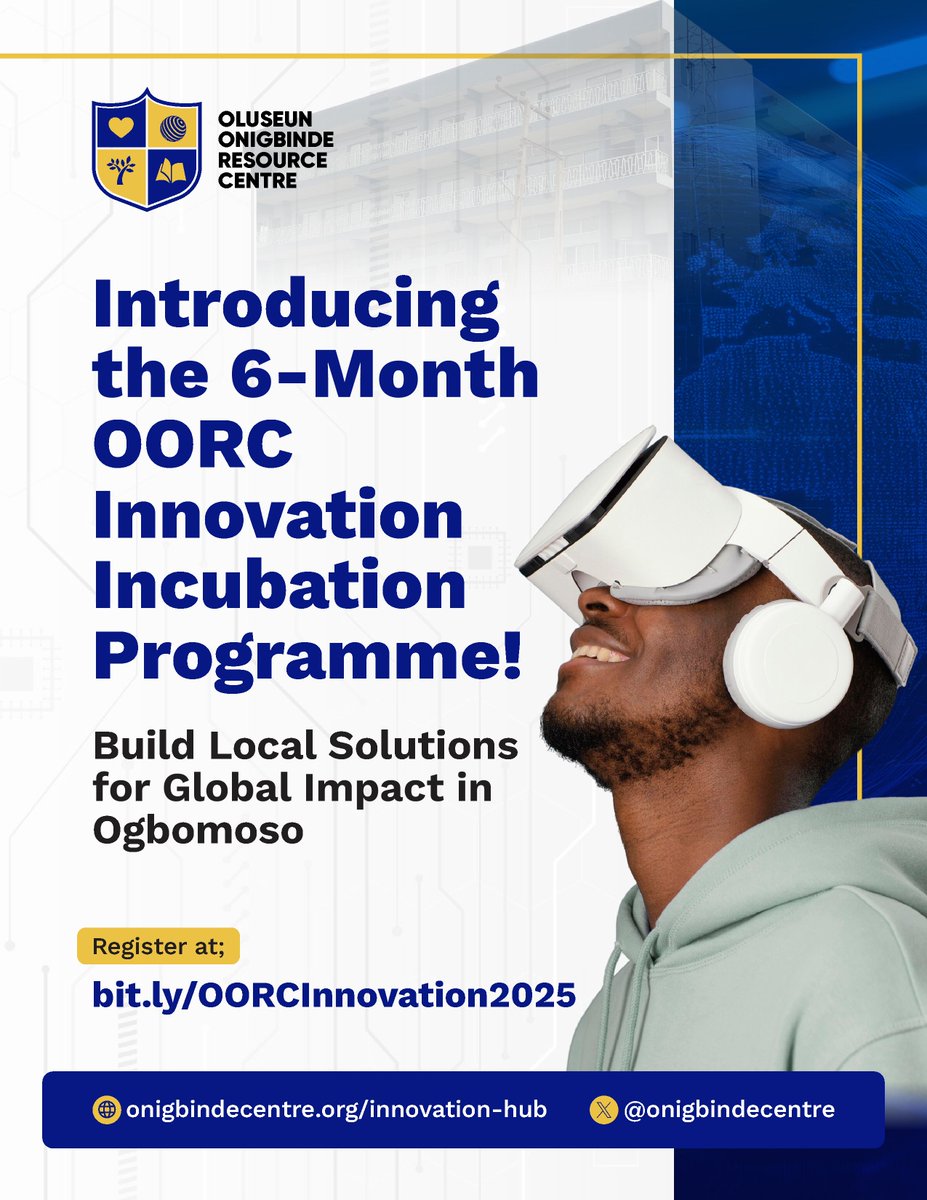 OLUSEUN ONIGBINDE RESOURCE CENTRE

Introducing the 6-Month OORC Innovation Incubation Programme!

Build Local Solutions for Global Impact in Ogbomoso

Register at;

bit.ly/OORCInnovation2025

onigbindecentre.org/innovation-hub

@onigbindecentre